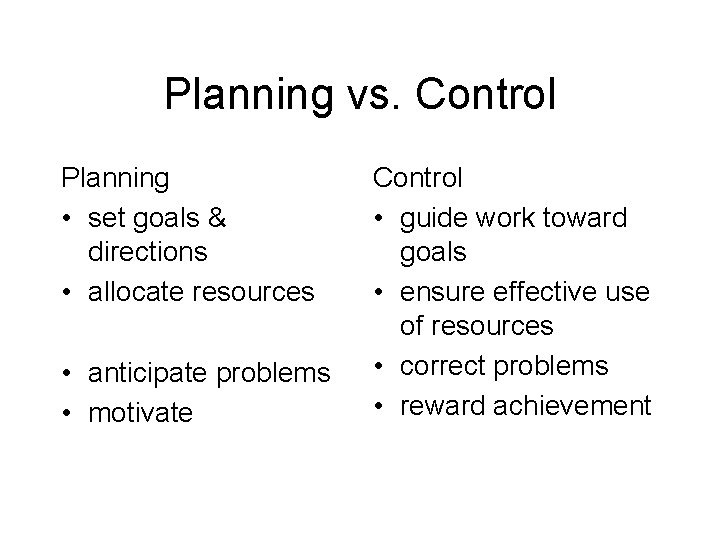 Planning vs. Control

Planning
• set goals & directions
• allocate resources

• anticipate problems
• motivate

Control
• guide work toward goals
• ensure effective use of resources
• correct problems
• reward achievement